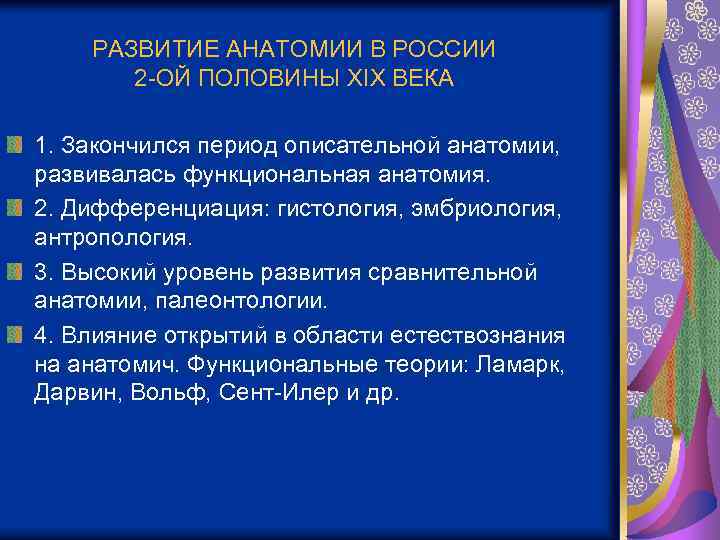 РАЗВИТИЕ АНАТОМИИ В РОССИИ 2-ОЙ ПОЛОВИНЫ XIX ВЕКА

1. Закончился период описательной анатомии, развивалась функциональная анатомия.

2. Дифференциация: гистология, эмбриология, антропология.

3. Высокий уровень развития сравнительной анатомии, палеонтологии.

4. Влияние открытий в области естествознания на анатомич. Функциональные теории: Ламарк, Дарвин, Вольф, Сент-Илер и др.